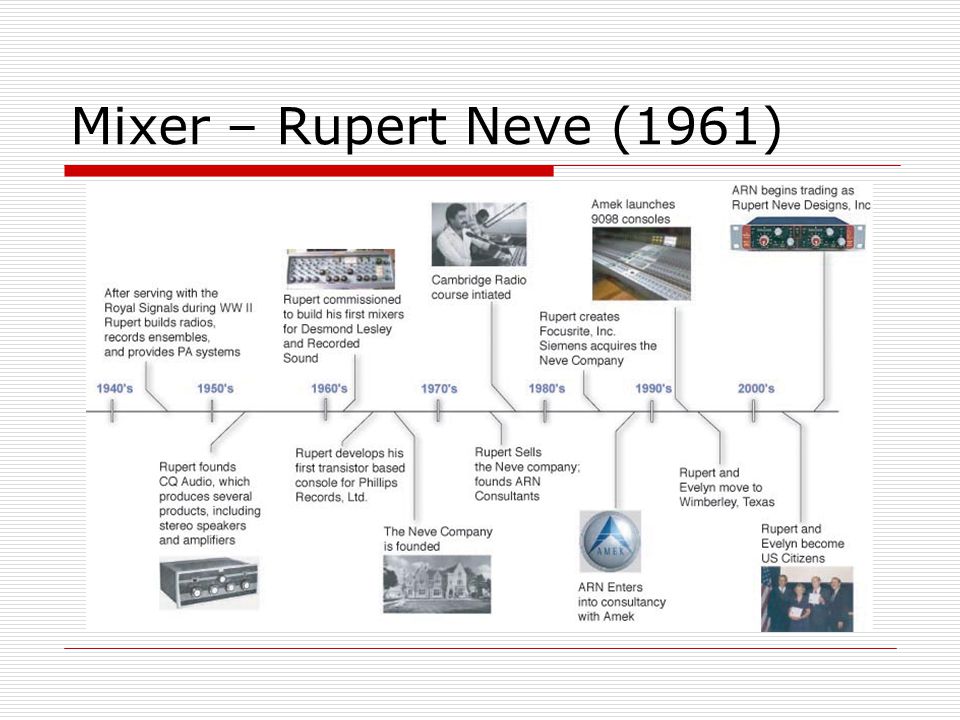 Mixer – Rupert Neve (1961)

After serving with the Royal Signals during WW II Rupert builds radios, records ensembles, and provides PA systems

Rupert commissioned to build his first mixers for Desmond Lesley and Recorded Sound

Cambridge Radio course intiated

Rupert creates Focusrite, Inc. Siemens acquires the Neve Company

Amek launches 9098 consoles

ARN begins trading as Rupert Neve Designs, Inc

1940's

1950's

1960's

1970's

1980's

1990's

2000's

Rupert founds CQ Audio, which produces several products, including stereo speakers and amplifiers

Rupert develops his first transistor based console for Phillips Records, Ltd.

The Neve Company is founded

Rupert Sells the Neve company; founds ARN Consultants

AMEK

ARN Enters into consultancy with Amek

Rupert and Evelyn move to Wimberley, Texas

Rupert and Evelyn become US Citizens